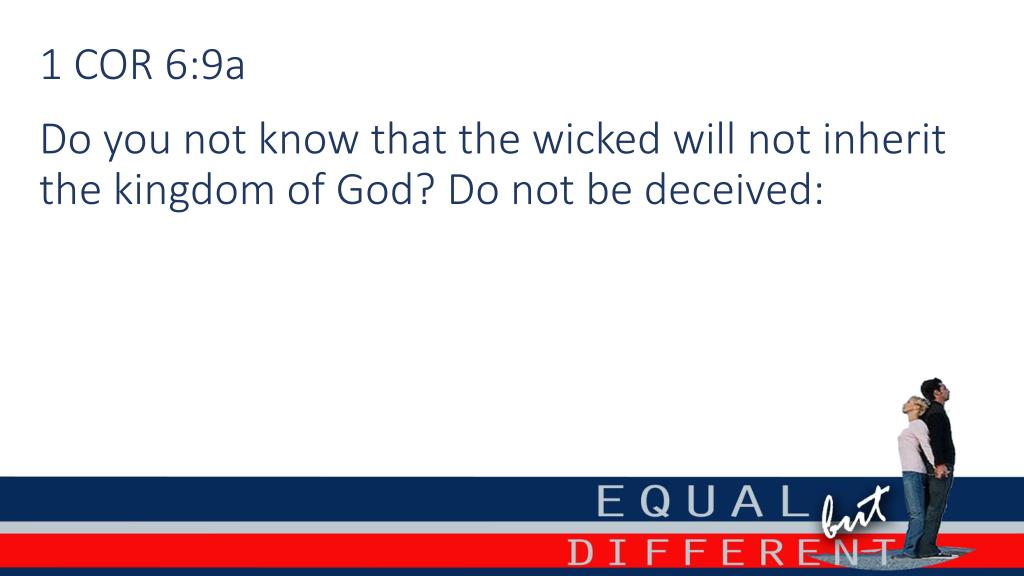 1 COR 6:9a

Do you not know that the wicked will not inherit the kingdom of God? Do not be deceived:

EQUAL but DIFFERENT